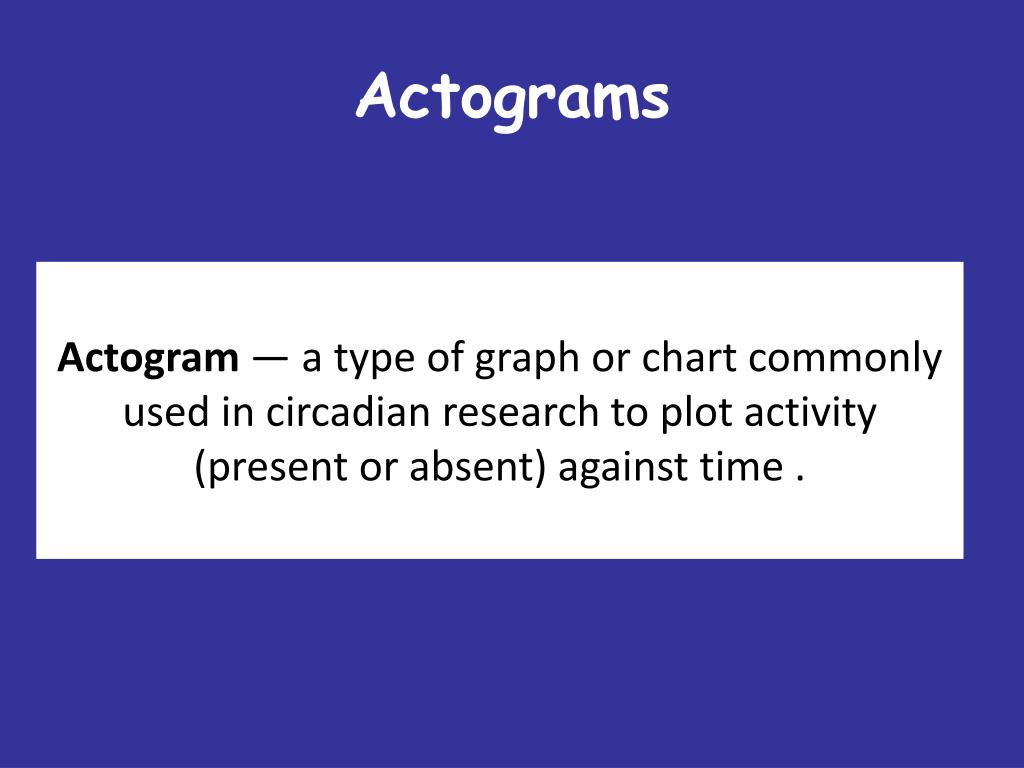 Actograms

Actogram — a type of graph or chart commonly used in circadian research to plot activity (present or absent) against time .